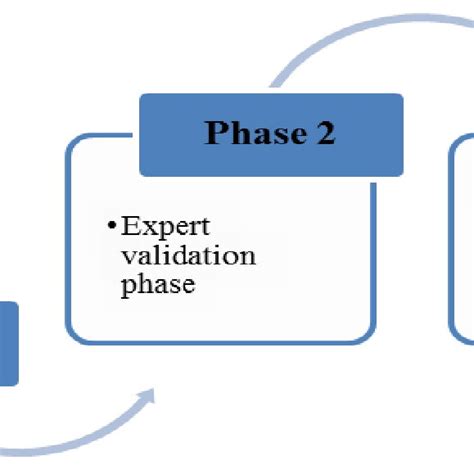 Phase 2

• Expert validation phase